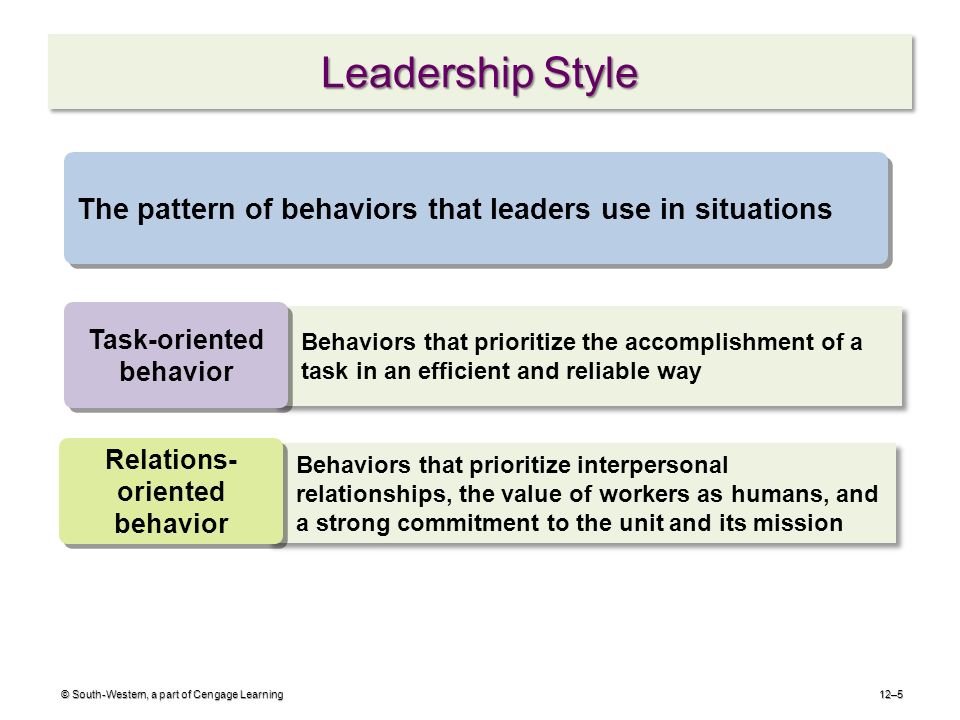 Leadership Style

The pattern of behaviors that leaders use in situations

Task-oriented behavior

Behaviors that prioritize the accomplishment of a task in an efficient and reliable way

Relations-oriented behavior

Behaviors that prioritize interpersonal relationships, the value of workers as humans, and a strong commitment to the unit and its mission

© South-Western, a part of Cengage Learning

12–5